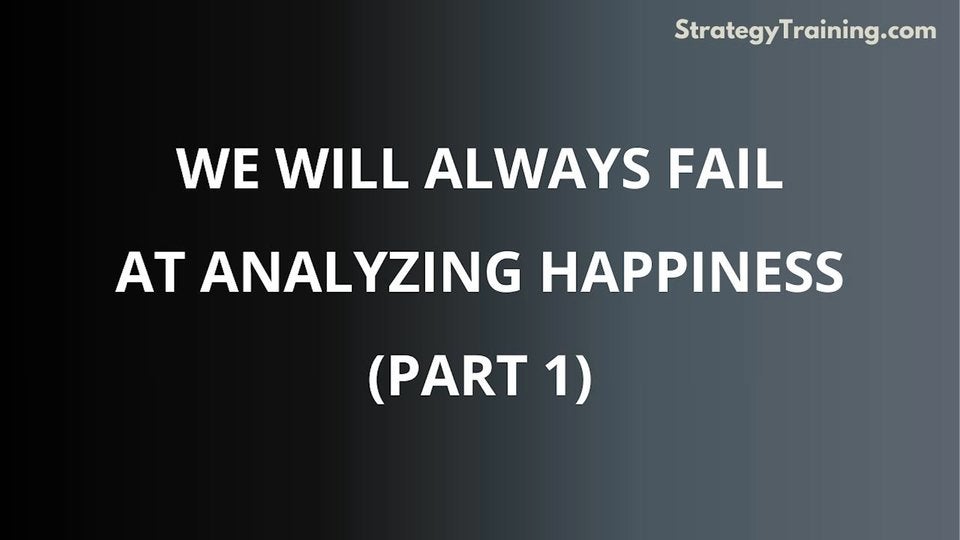 StrategyTraining.com

WE WILL ALWAYS FAIL AT ANALYZING HAPPINESS (PART 1)